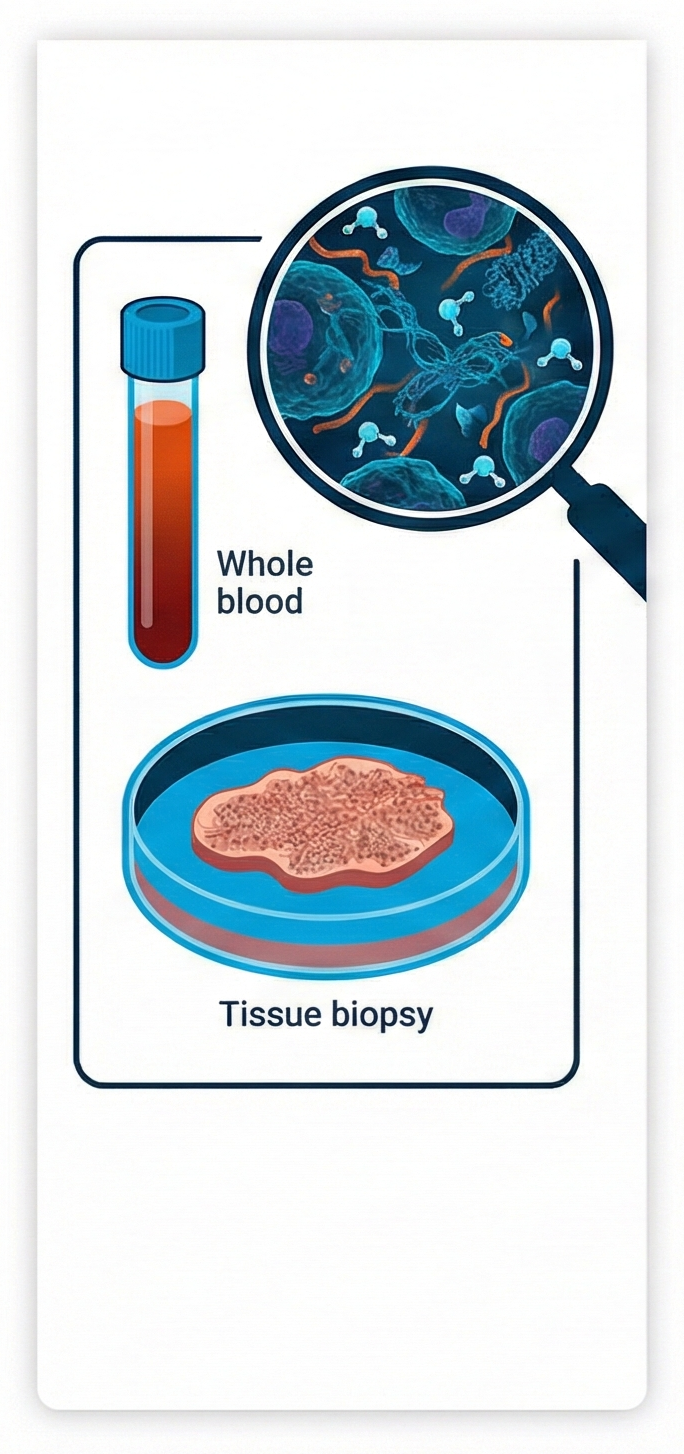 Whole blood

Tissue biopsy